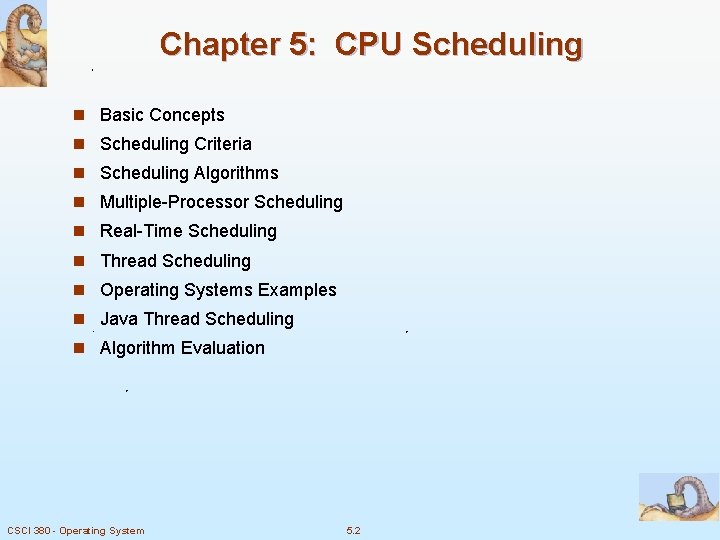 Chapter 5: CPU Scheduling

- Basic Concepts
- Scheduling Criteria
- Scheduling Algorithms
- Multiple-Processor Scheduling
- Real-Time Scheduling
- Thread Scheduling
- Operating Systems Examples
- Java Thread Scheduling
- Algorithm Evaluation

CSCI 380 - Operating System

5.2